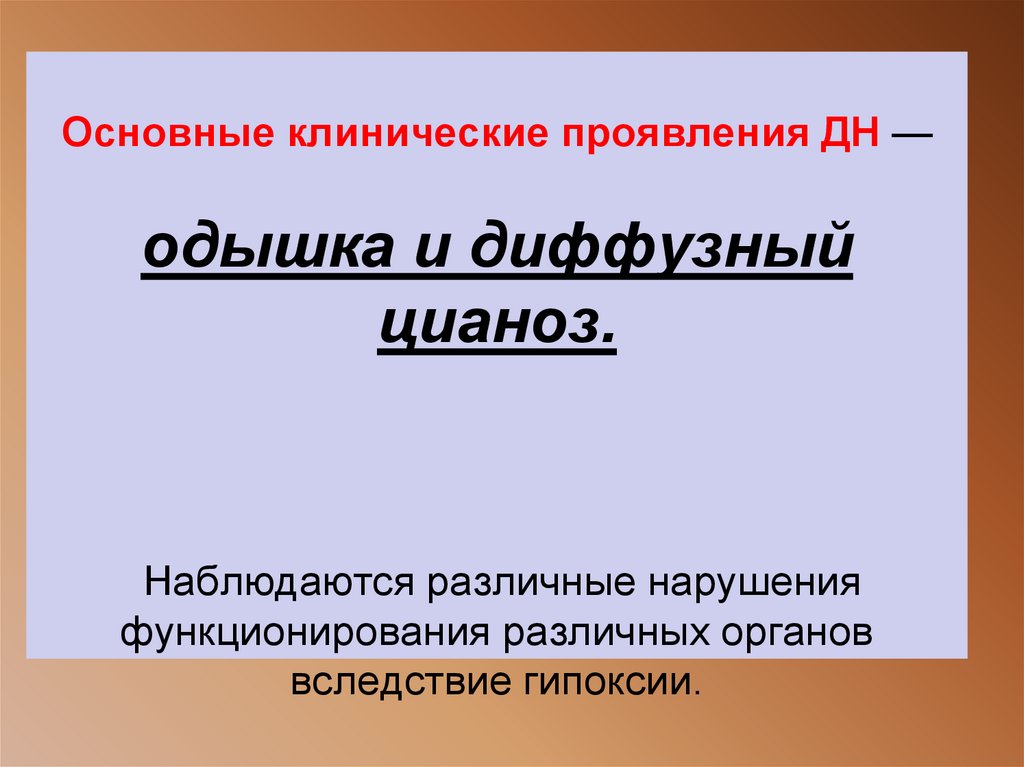 Основные клинические проявления ДН —

одышка и диффузный цианоз.

Наблюдаются различные нарушения функционирования различных органов вследствие гипоксии.